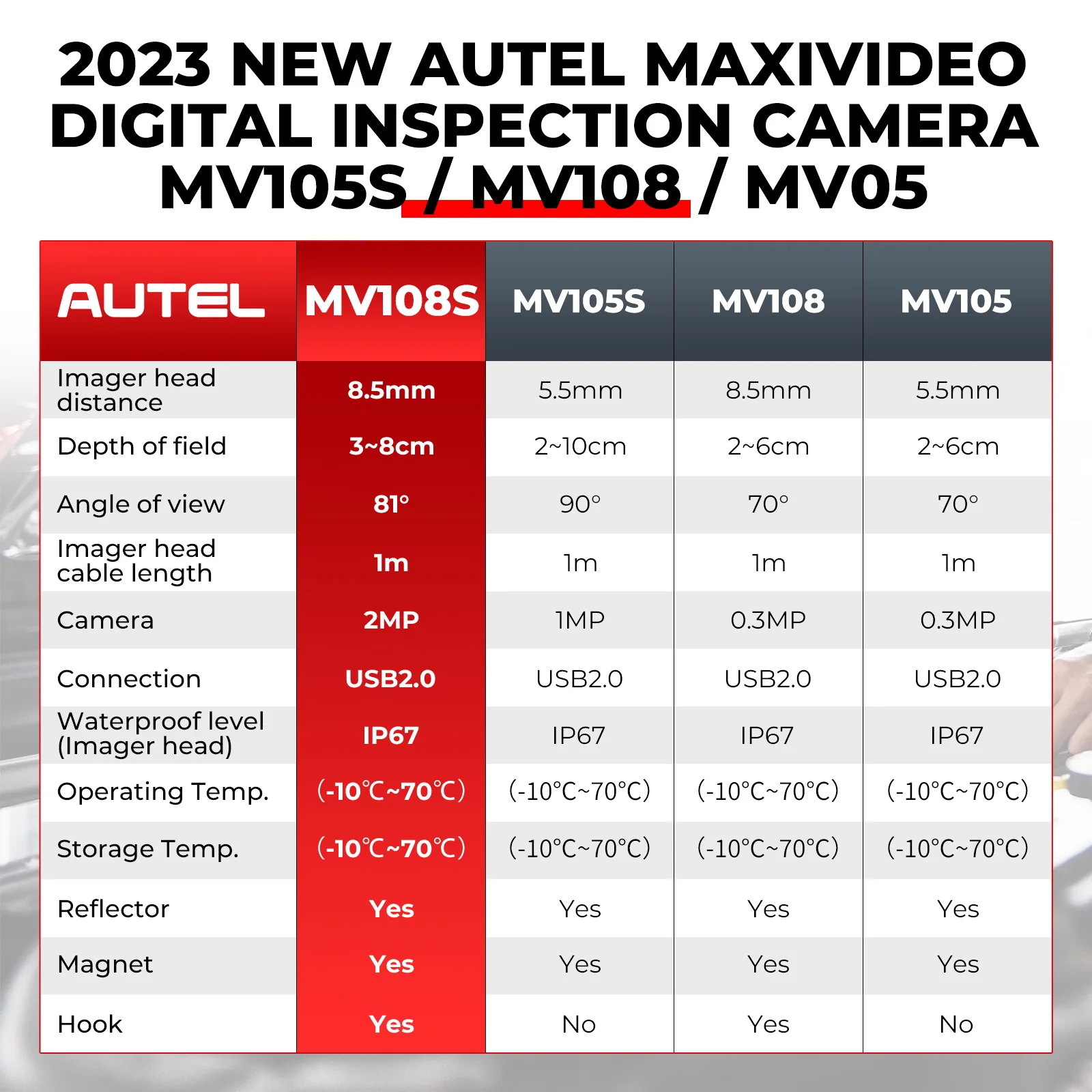 2023 NEW AUTEL MAXIVIDEO DIGITAL INSPECTION CAMERA MV105S / MV108 / MV05

| AUTEL | MV108S | MV105S | MV108 | MV105 |
|---|---|---|---|---|
| Imager head distance | 8.5mm | 5.5mm | 8.5mm | 5.5mm |
| Depth of field | 3~8cm | 2~10cm | 2~6cm | 2~6cm |
| Angle of view | 81° | 90° | 70° | 70° |
| Imager head cable length | 1m | 1m | 1m | 1m |
| Camera | 2MP | 1MP | 0.3MP | 0.3MP |
| Connection | USB2.0 | USB2.0 | USB2.0 | USB2.0 |
| Waterproof level (Imager head) | IP67 | IP67 | IP67 | IP67 |
| Operating Temp. | (-10℃~70℃) | (-10°C~70°C) | (-10°C~70°C) | (-10°C~70°C) |
| Storage Temp. | (-10℃~70℃) | (-10°C~70°C) | (-10°C~70°C) | (-10°C~70°C) |
| Reflector | Yes | Yes | Yes | Yes |
| Magnet | Yes | Yes | Yes | Yes |
| Hook | Yes | No | Yes | No |